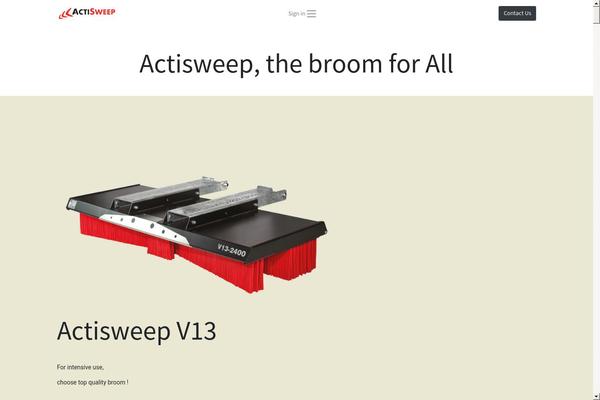 ACTISWEEP

Sign in

Contact Us

Actisweep, the broom for All

V13-2400

Actisweep V13

For intensive use,

choose top quality broom !